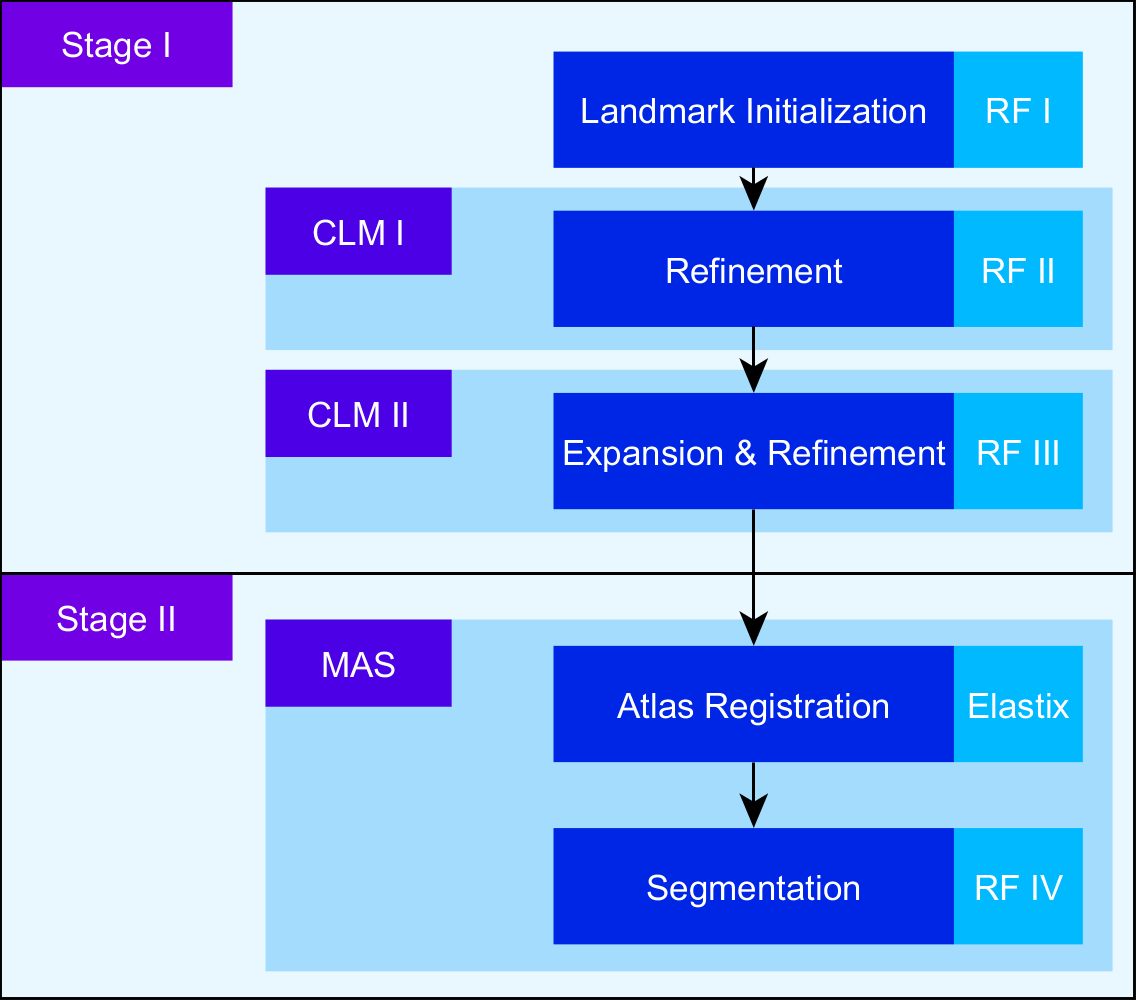 Stage I

Landmark Initialization

RF I

CLM I

Refinement

RF II

CLM II

Expansion & Refinement

RF III

Stage II

MAS

Atlas Registration

Elastix

Segmentation

RF IV